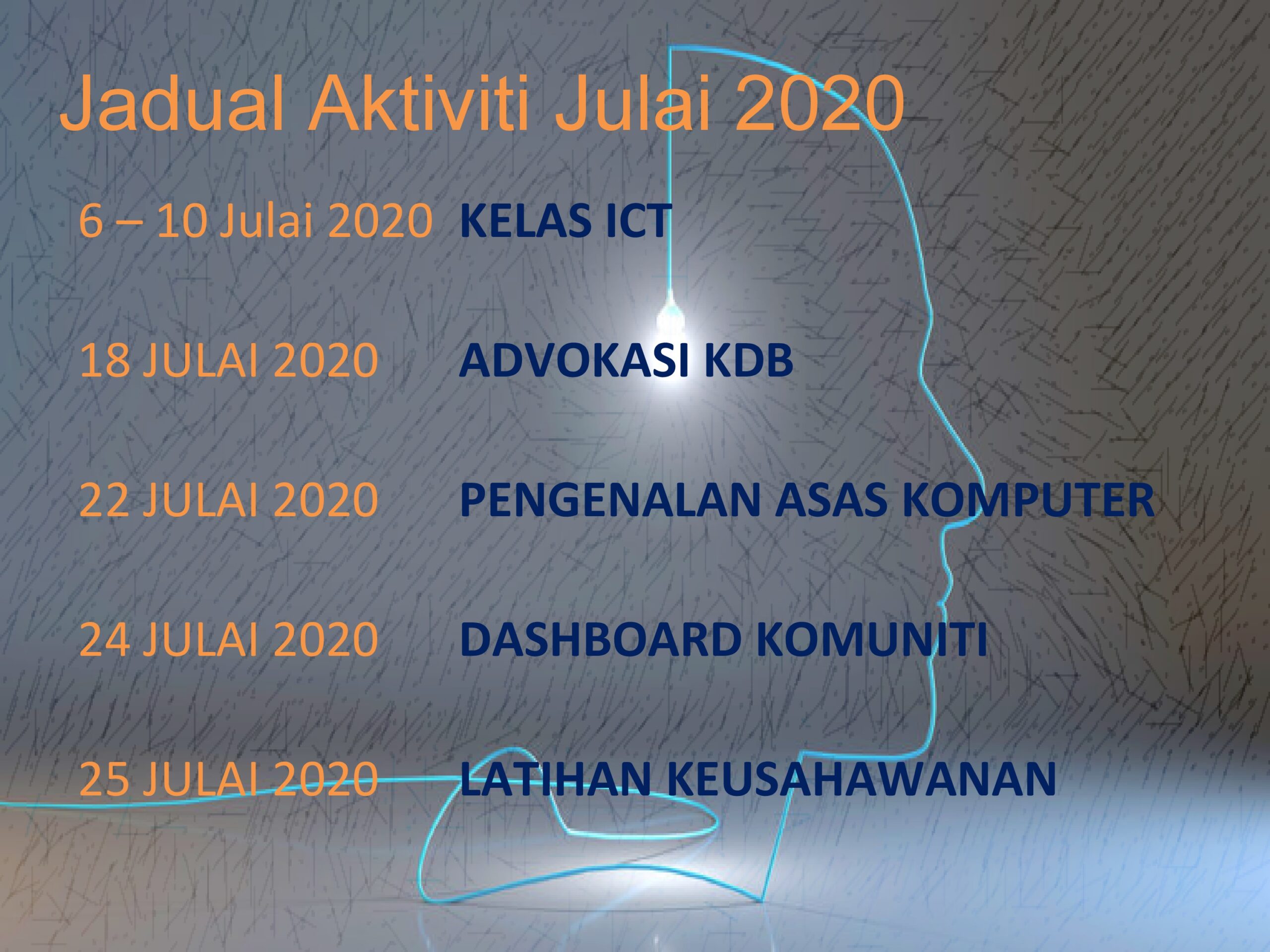 Jadual Aktiviti Julai 2020

6 – 10 Julai 2020 KELAS ICT

18 JULAI 2020 ADVOKASI KDB

22 JULAI 2020 PENGENALAN ASAS KOMPUTER

24 JULAI 2020 DASHBOARD KOMUNITI

25 JULAI 2020 LATIHAN KEUSAHAWANAN